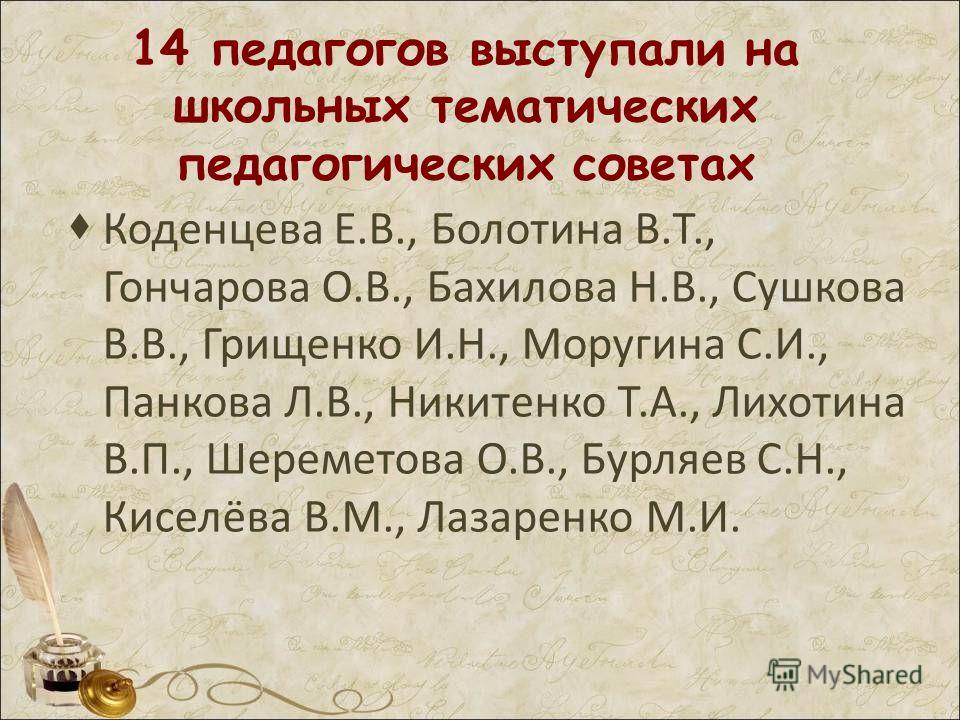 14 педагогов выступали на школьных тематических педагогических советах

Коденцева Е.В., Болотина В.Т., Гончарова О.В., Бахилова Н.В., Сушкова В.В., Грищенко И.Н., Моругина С.И., Панкова Л.В., Никитенко Т.А., Лихотина В.П., Шереметова О.В., Бурляев С.Н., Киселёва В.М., Лазаренко М.И.

MyShared